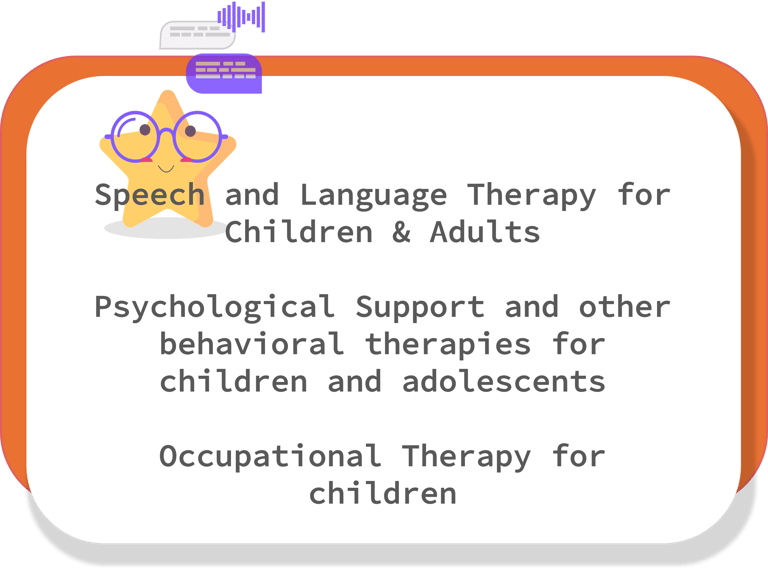 Speech and Language Therapy for Children & Adults

Psychological Support and other behavioral therapies for children and adolescents

Occupational Therapy for children